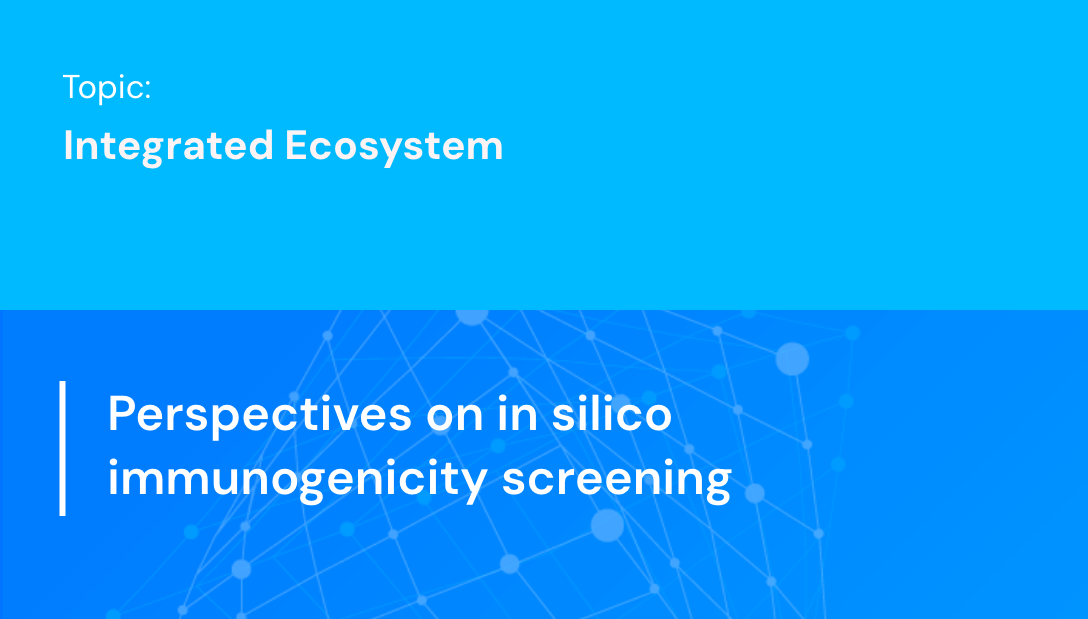 Topic:

Integrated Ecosystem

Perspectives on in silico immunogenicity screening